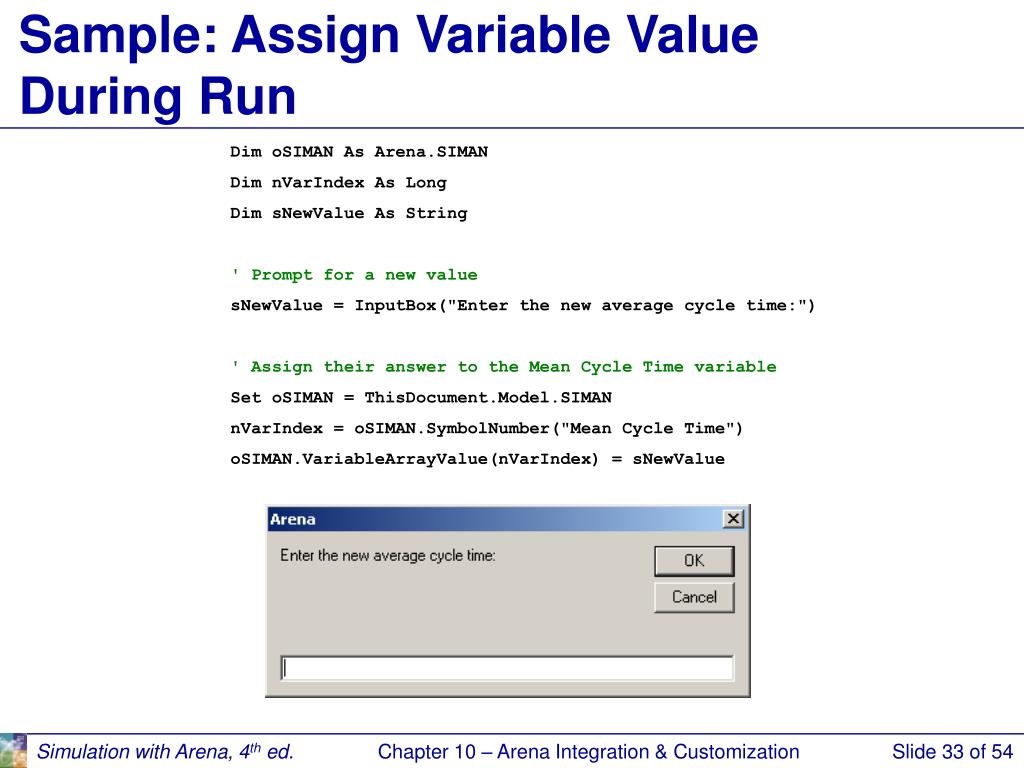 Sample: Assign Variable Value During Run

Dim oSIMAN As Arena.SIMAN
Dim nVarIndex As Long
Dim sNewValue As String

' Prompt for a new value
sNewValue = InputBox("Enter the new average cycle time:")

' Assign their answer to the Mean Cycle Time variable
Set oSIMAN = ThisDocument.Model.SIMAN
nVarIndex = oSIMAN.SymbolNumber("Mean Cycle Time")
oSIMAN.VariableArrayValue(nVarIndex) = sNewValue

Arena
Enter the new average cycle time:
OK
Cancel

Simulation with Arena, 4$^{th}$ ed.
Chapter 10 – Arena Integration & Customization
Slide 33 of 54